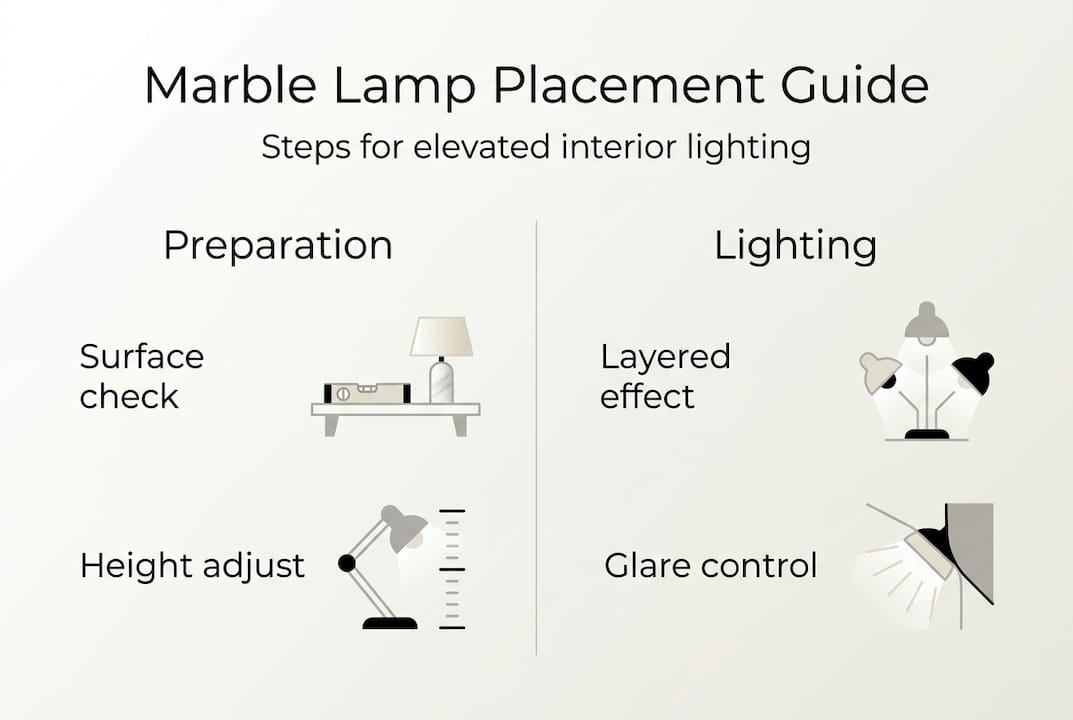 Marble Lamp Placement Guide

Steps for elevated interior lighting

Preparation

Surface check

Height adjust

Lighting

Layered effect

Glare control